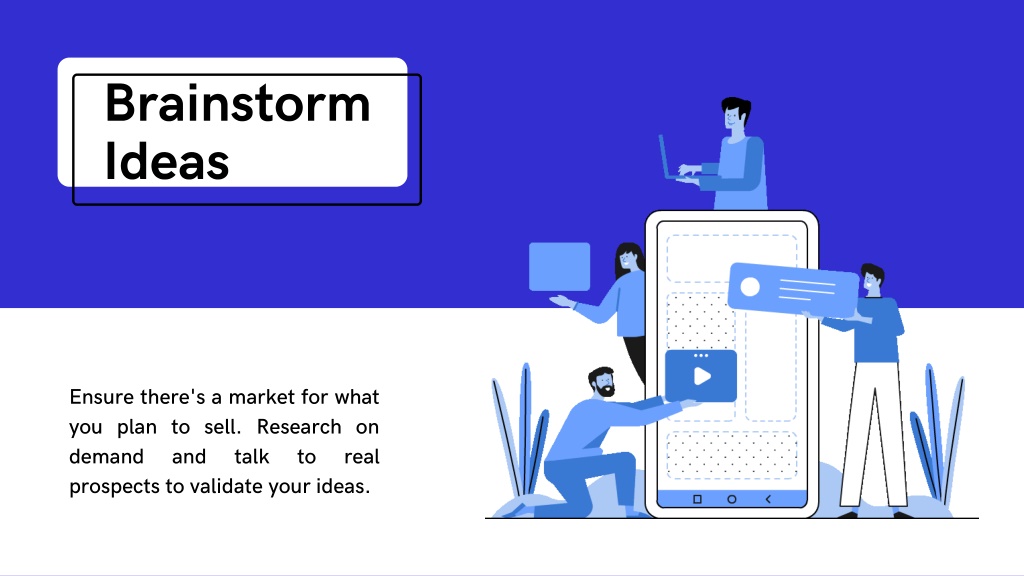 Brainstorm Ideas

Ensure there's a market for what you plan to sell. Research on demand and talk to real prospects to validate your ideas.